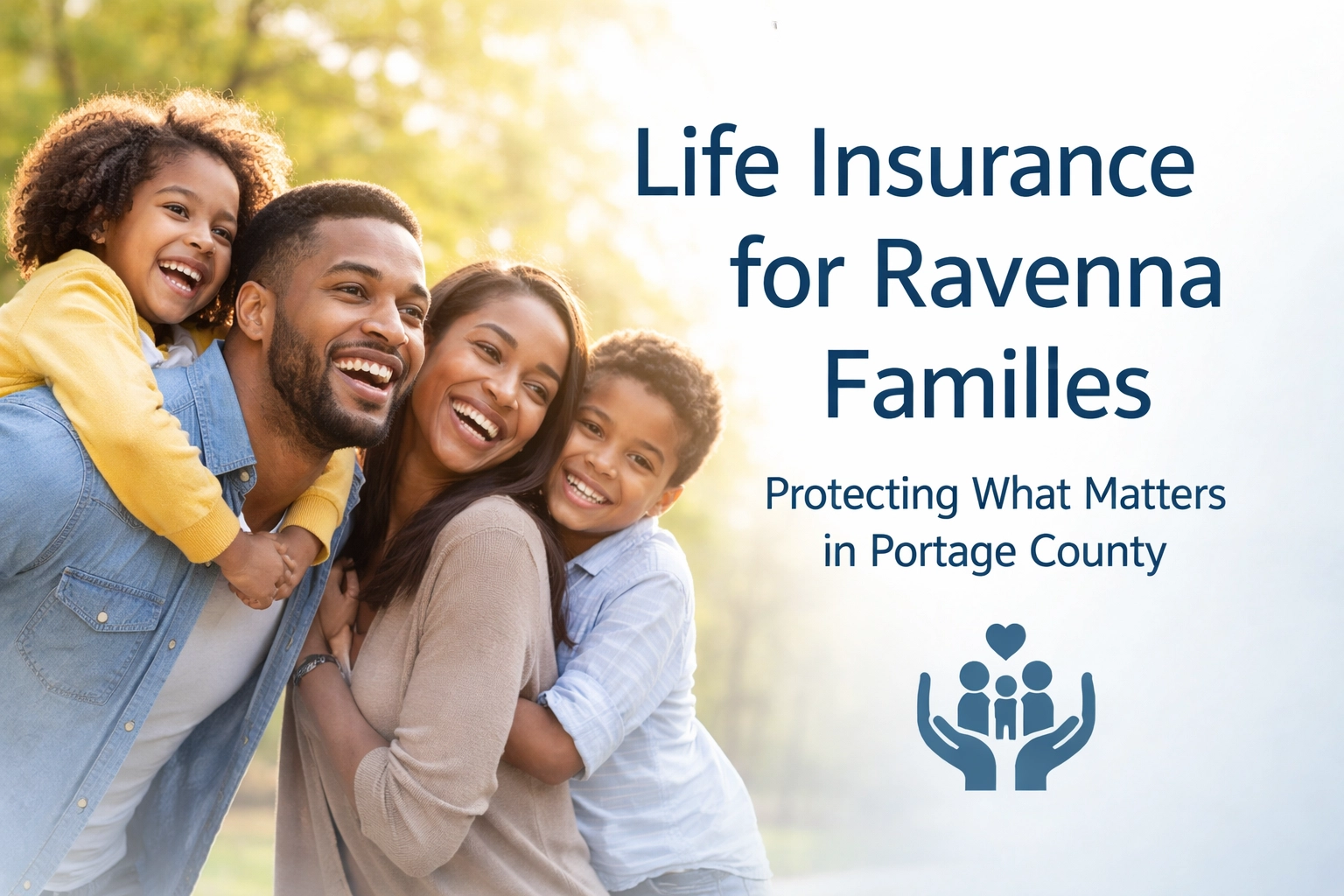 Life Insurance for Ravenna Familles

Protecting What Matters in Portage County